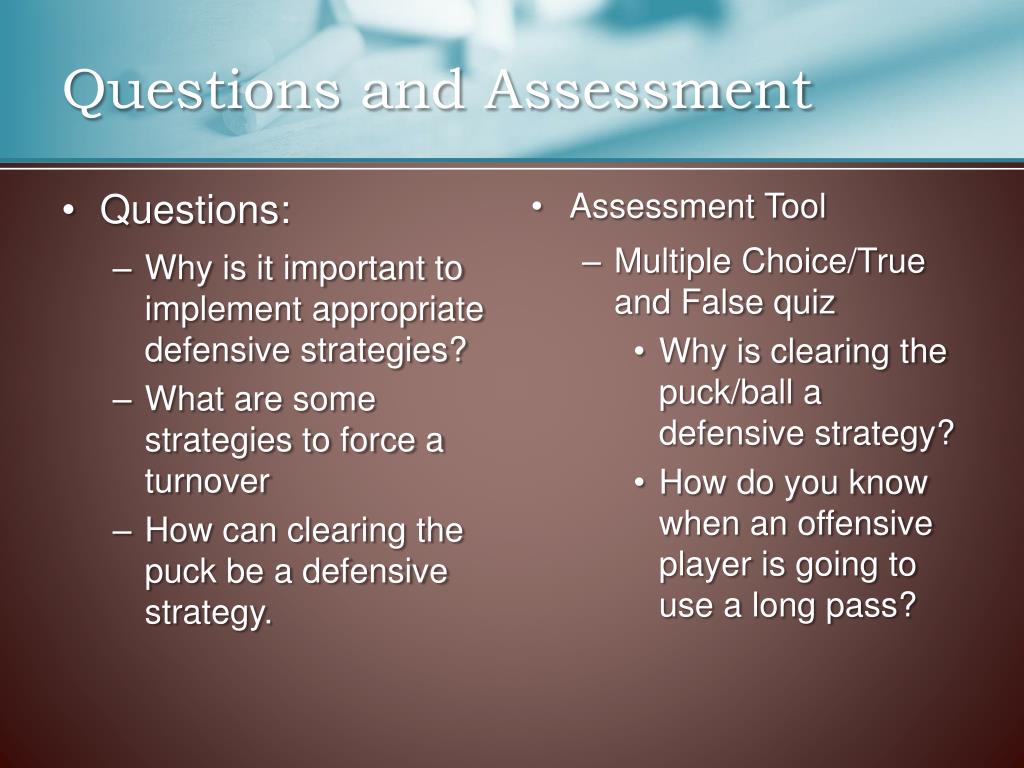 Questions and Assessment

• Questions:
– Why is it important to implement appropriate defensive strategies?
– What are some strategies to force a turnover
– How can clearing the puck be a defensive strategy.

• Assessment Tool
– Multiple Choice/True and False quiz
• Why is clearing the puck/ball a defensive strategy?
• How do you know when an offensive player is going to use a long pass?